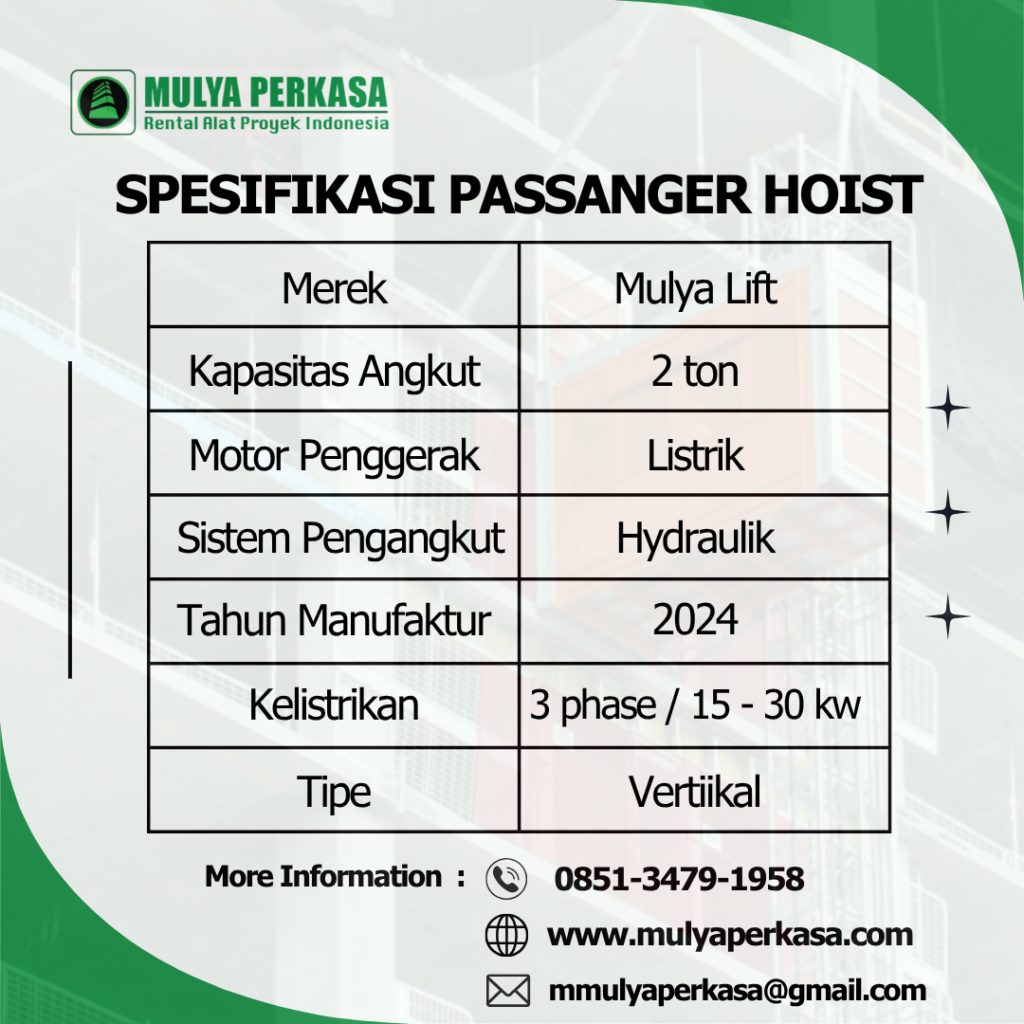 MULYA PERKASA
Rental Alat Proyek Indonesia

SPESIFIKASI PASSANGER HOIST

| Merek | Mulya Lift |
|---|---|
| Kapasitas Angkut | 2 ton |
| Motor Penggerak | Listrik |
| Sistem Pengangkut | Hydraulik |
| Tahun Manufaktur | 2024 |
| Kelistrikan | 3 phase / 15 - 30 kw |
| Tipe | Vertiikal |

More Information : 0851-3479-1958
www.mulyaperkasa.com
mmulyaperkasa@gmail.com